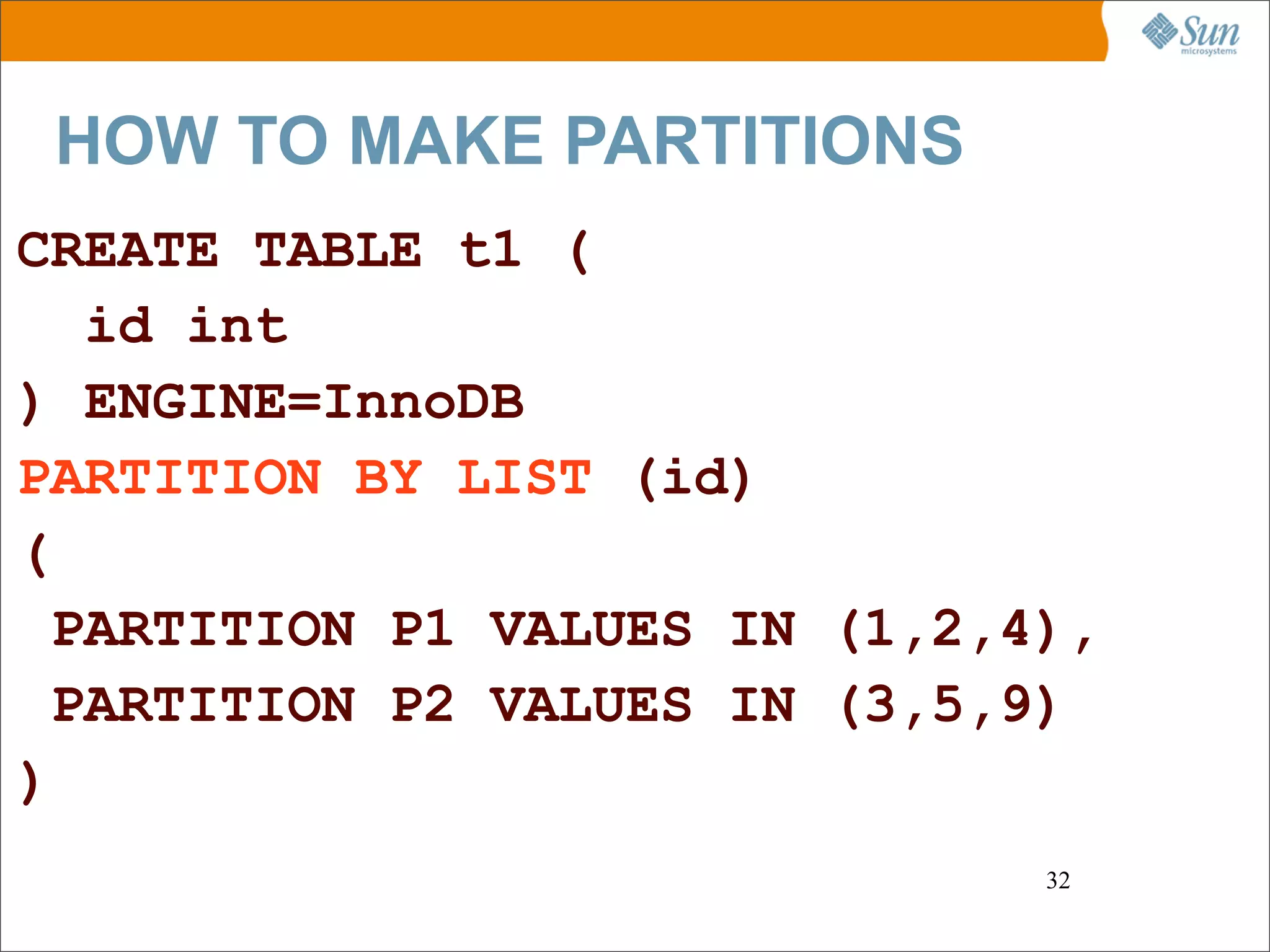 Sun microsystems

HOW TO MAKE PARTITIONS

CREATE TABLE t1 (
id int
) ENGINE=InnoDB
PARTITION BY LIST (id)
(
PARTITION P1 VALUES IN (1,2,4),
PARTITION P2 VALUES IN (3,5,9)
)

32